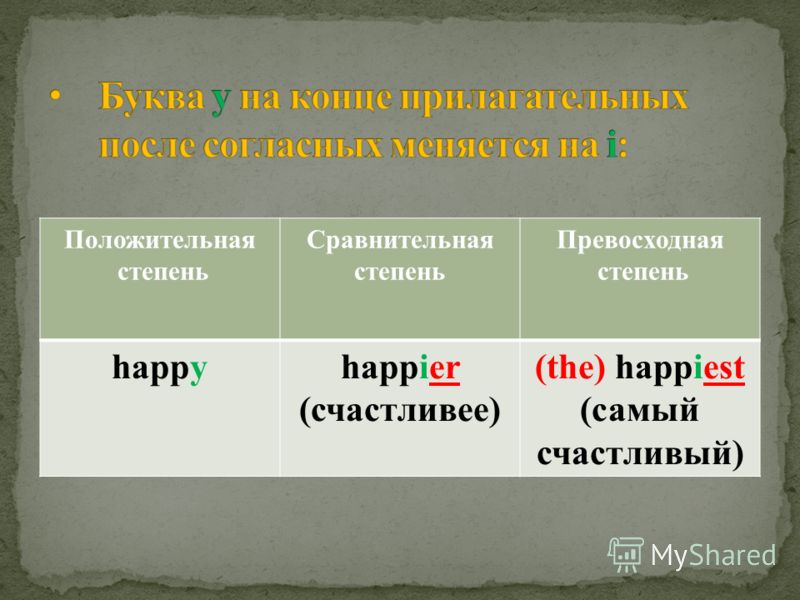 • Буква y на конце прилагательных после согласных меняется на i:

| Положительная степень | Сравнительная степень | Превосходная степень |
|---|---|---|
| happy | happier (счастливее) | (the) happiest (самый счастливый) |

MyShared